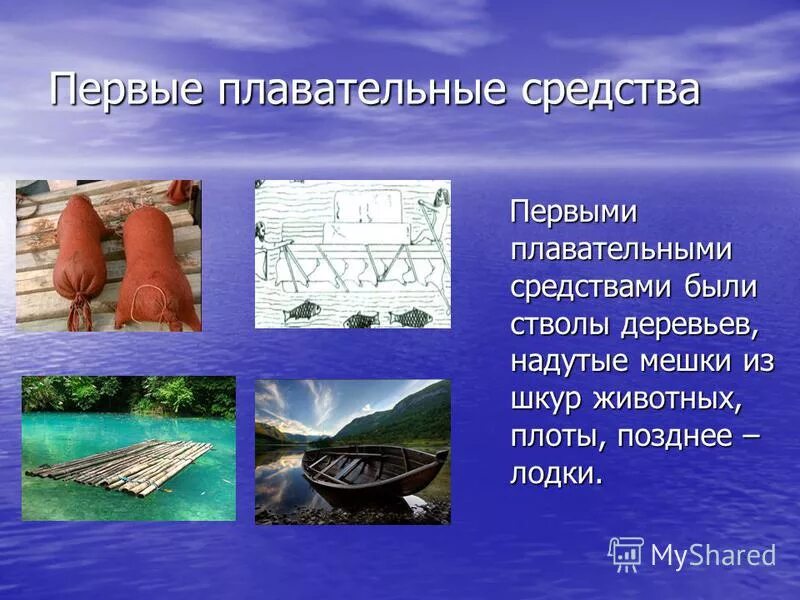 Первые плавательные средства

Первыми плавательными средствами были стволы деревьев, надутые мешки из шкур животных, плоты, позднее – лодки.

MyShared